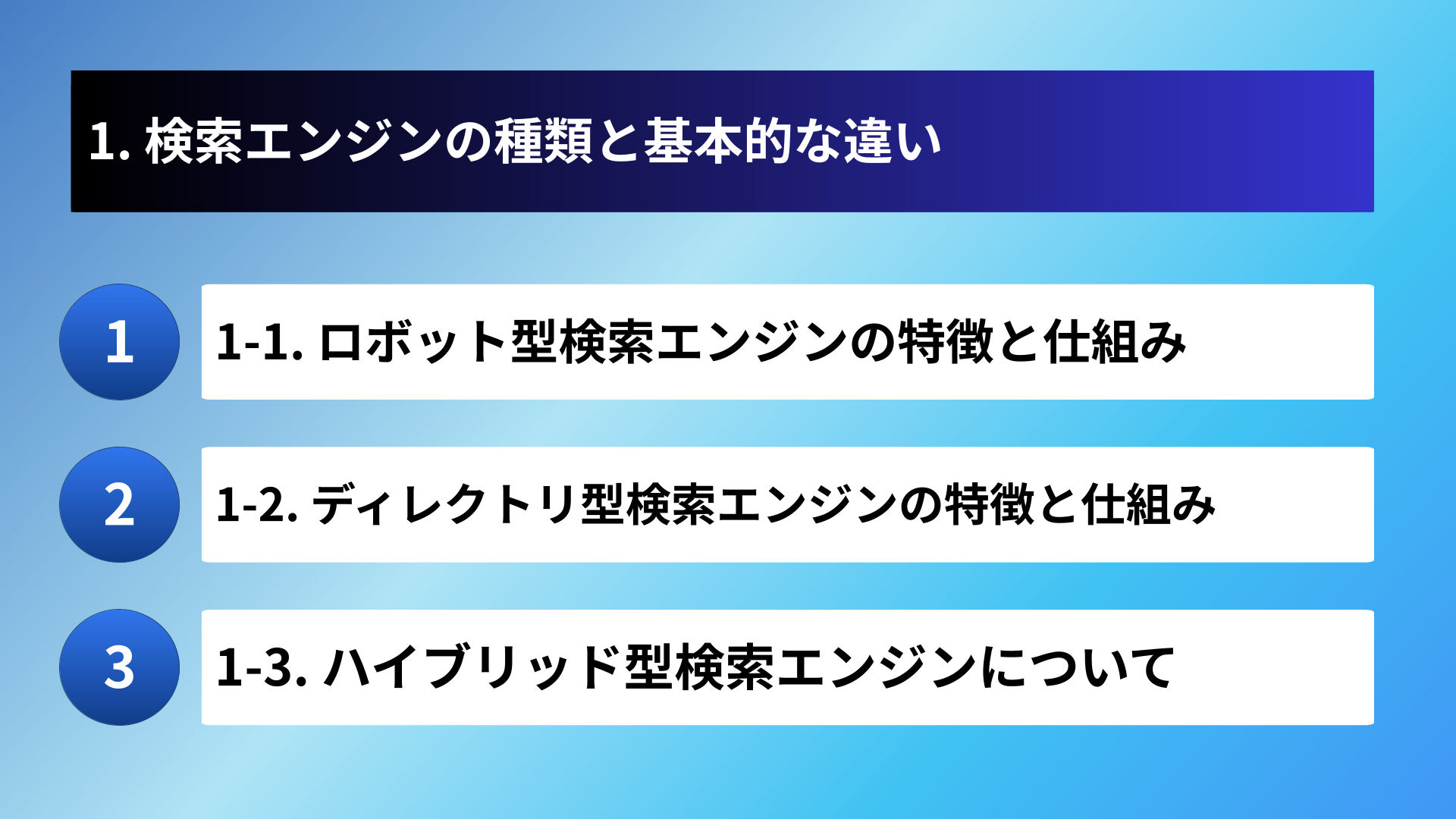 1. 検索エンジンの種類と基本的な違い

1

1-1. ロボット型検索エンジンの特徴と仕組み

2

1-2. ディレクトリ型検索エンジンの特徴と仕組み

3

1-3. ハイブリッド型検索エンジンについて